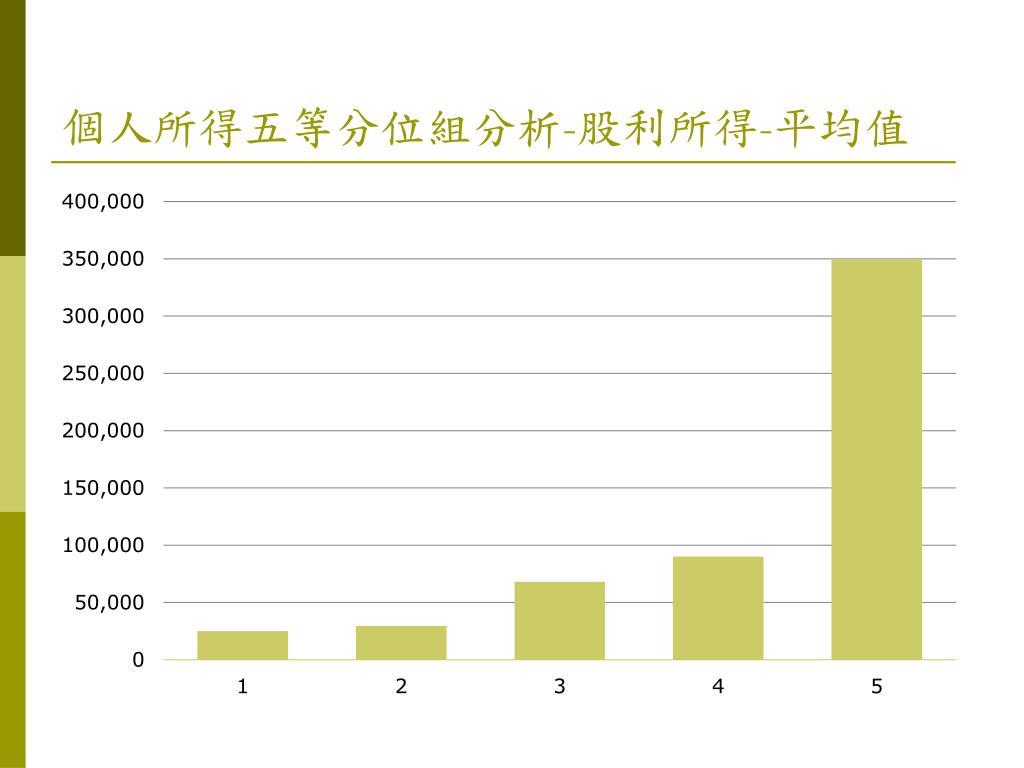 個人所得五等分位組分析-股利所得-平均值

400,000
350,000
300,000
250,000
200,000
150,000
100,000
50,000
0

1 2 3 4 5